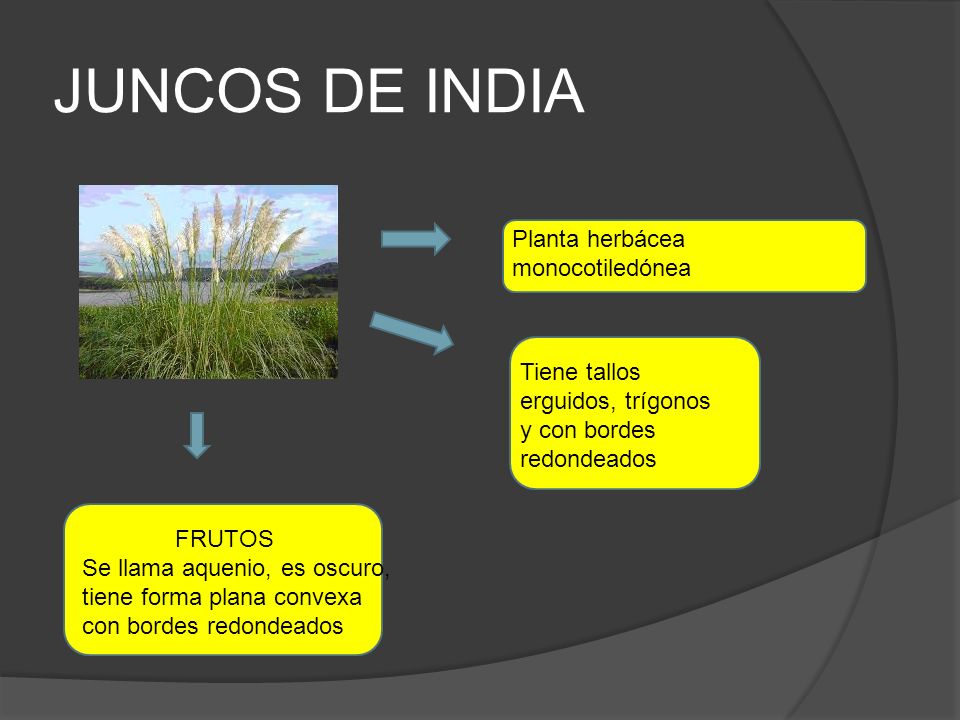 JUNCOS DE INDIA

Planta herbácea monocotiledónea

Tiene tallos erguidos, trígonos y con bordes redondeados

FRUTOS
Se llama aquenio, es oscuro, tiene forma plana convexa con bordes redondeados